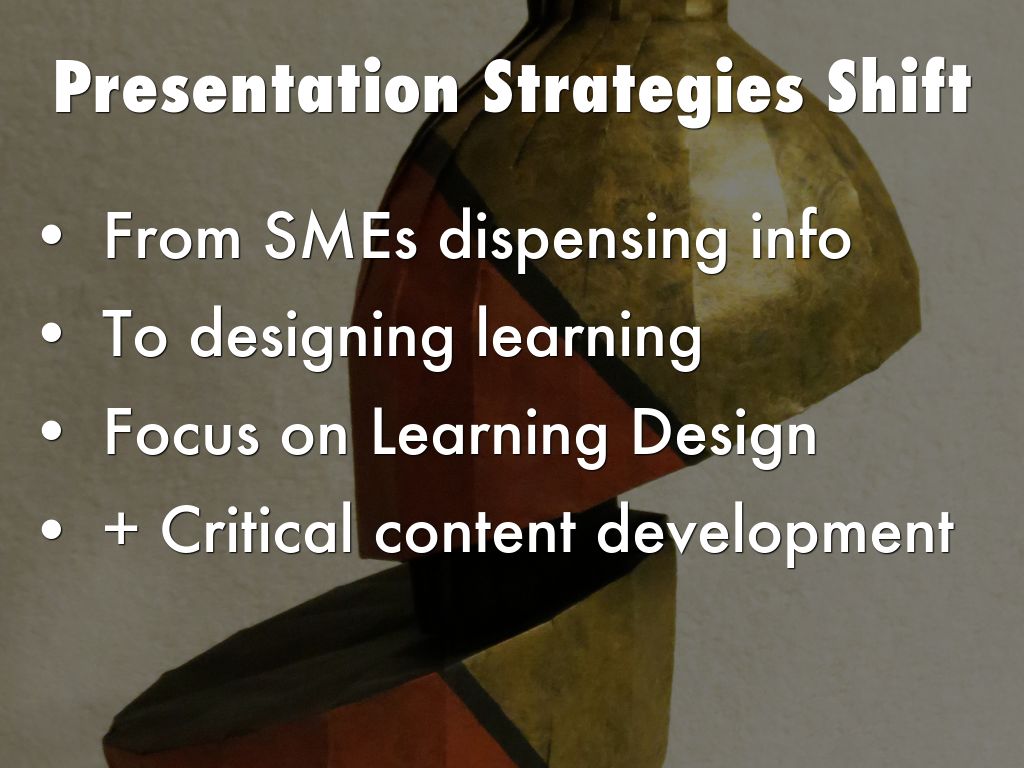 Presentation Strategies Shift

• From SMEs dispensing info
• To designing learning
• Focus on Learning Design
• + Critical content development